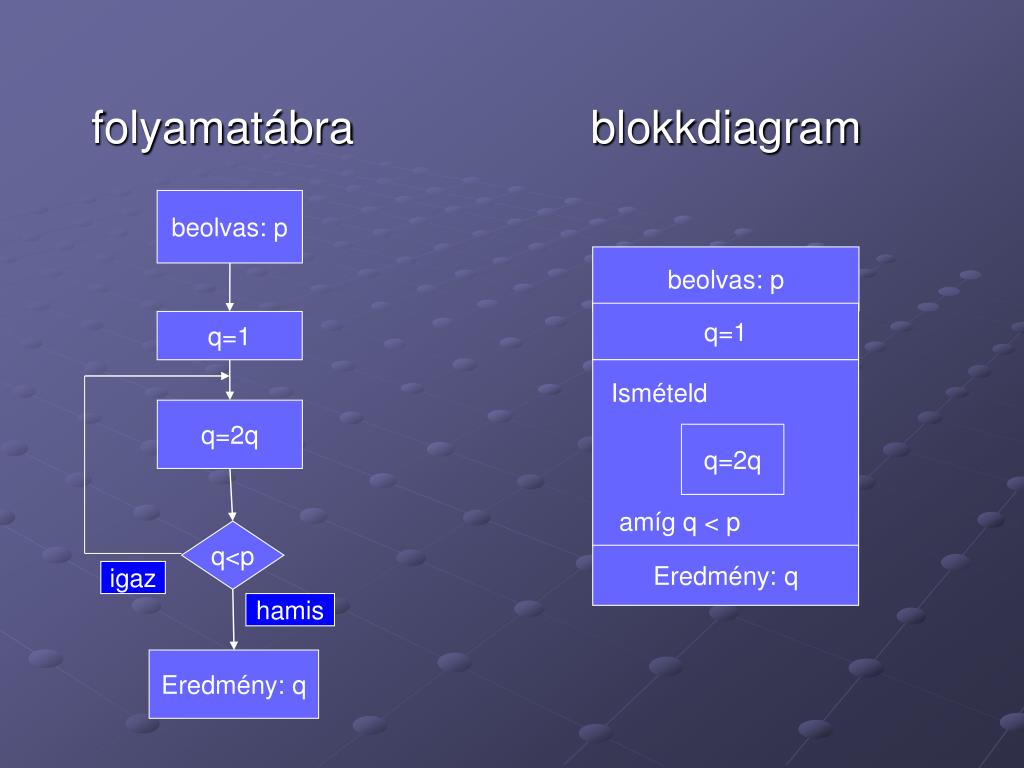 folyamatábra

beolvas: p

q=1

q=2q

q<p

igaz

hamis

Eredmény: q

blokkdiagram

beolvas: p

q=1

Ismételd

q=2q

amíg q < p

Eredmény: q